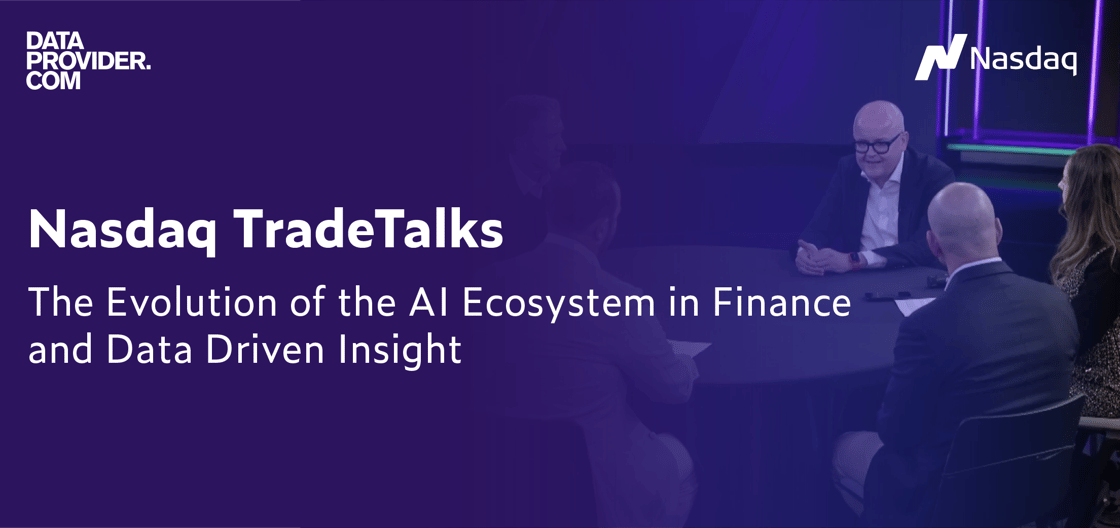 DATA PROVIDER. COM

Nasdaq

Nasdaq TradeTalks

The Evolution of the AI Ecosystem in Finance and Data Driven Insight